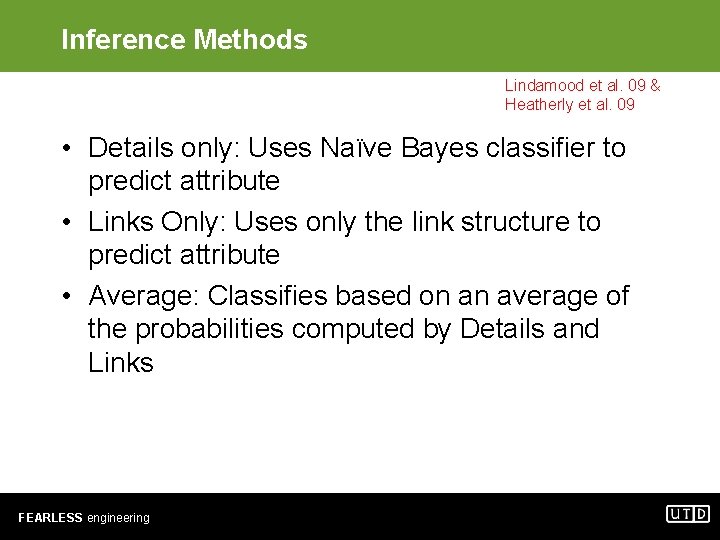 Inference Methods

Lindamood et al. 09 & Heatherly et al. 09

• Details only: Uses Naïve Bayes classifier to predict attribute
• Links Only: Uses only the link structure to predict attribute
• Average: Classifies based on an average of the probabilities computed by Details and Links

FEARLESS engineering

UTD